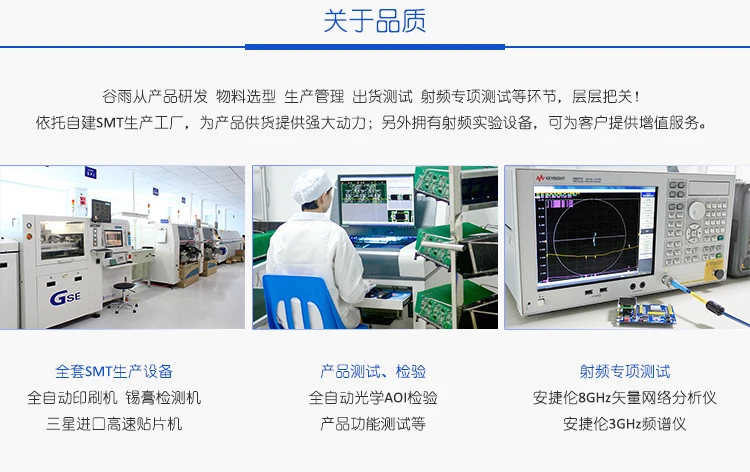 关于品质

谷雨从产品研发 物料选型 生产管理 出货测试 射频专项测试等环节，层层把关！
依托自建SMT生产工厂，为产品供货提供强大动力；另外拥有射频实验设备，可为客户提供增值服务。

GSE

KEYSIGHT

全套SMT生产设备
全自动印刷机 锡膏检测机
三星进口高速贴片机

产品测试、检验
全自动光学AOI检验
产品功能测试等

射频专项测试
安捷伦8GHz矢量网络分析仪
安捷伦3GHz频谱仪